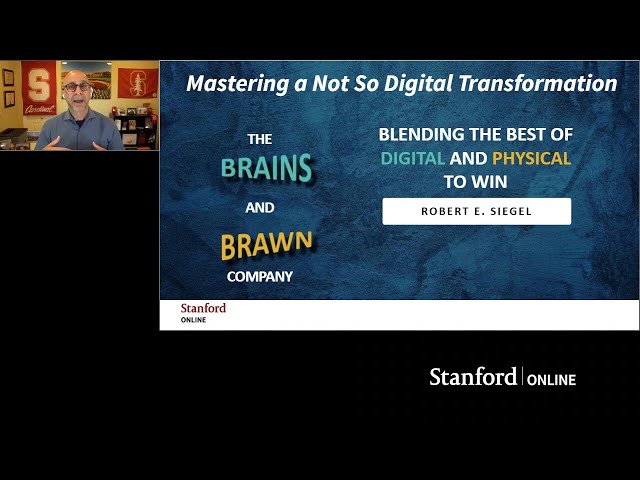 S
Cardinal

Mastering a Not So Digital Transformation

THE BRAINS AND BRAWN COMPANY

BLENDING THE BEST OF DIGITAL AND PHYSICAL TO WIN

ROBERT E. SIEGEL

Stanford
ONLINE

Stanford | ONLINE